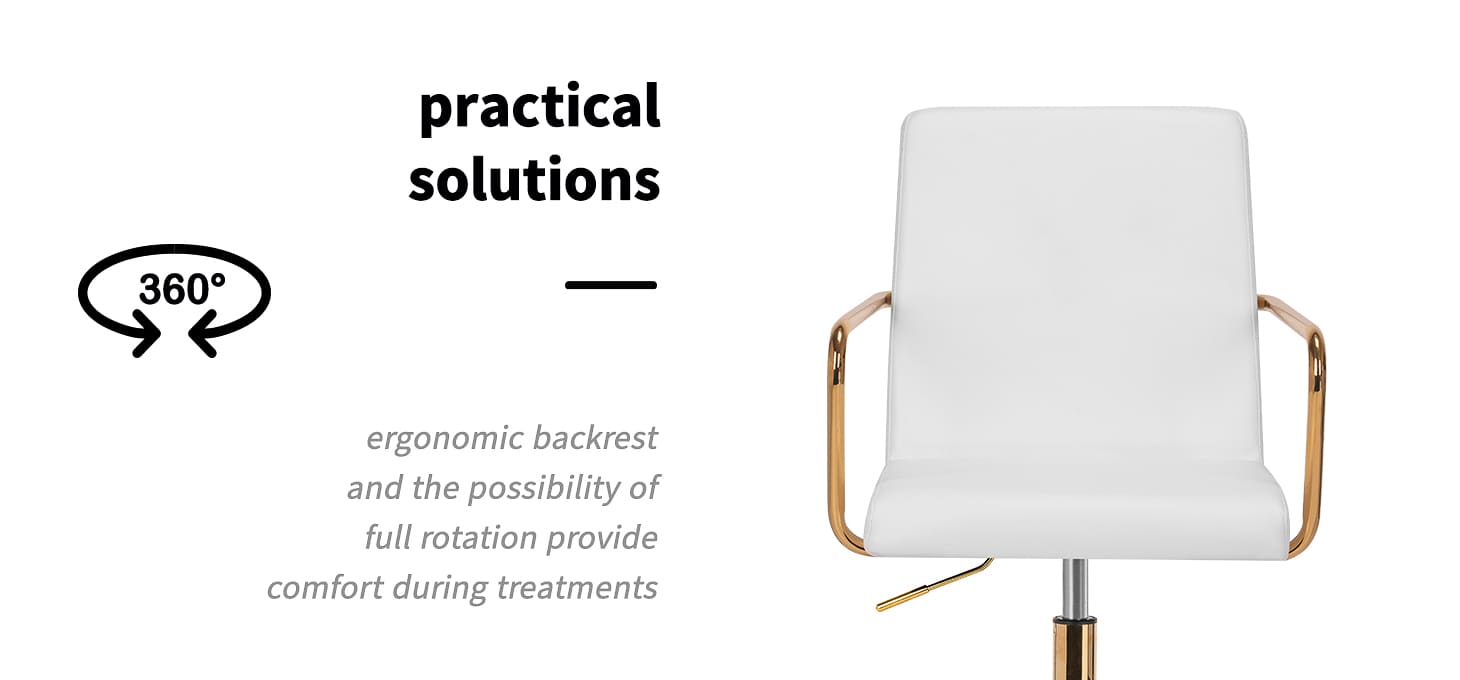 practical solutions

360°

ergonomic backrest and the possibility of full rotation provide comfort during treatments